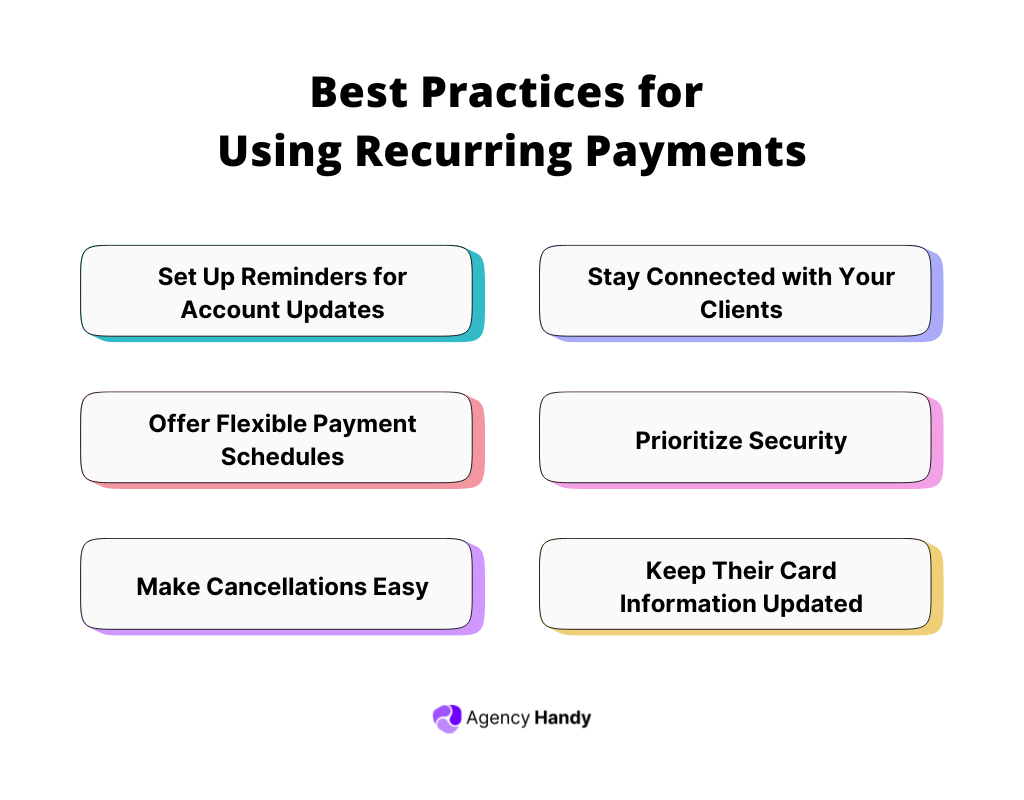 Best Practices for Using Recurring Payments

Set Up Reminders for Account Updates

Offer Flexible Payment Schedules

Make Cancellations Easy

Stay Connected with Your Clients

Prioritize Security

Keep Their Card Information Updated

Agency Handy